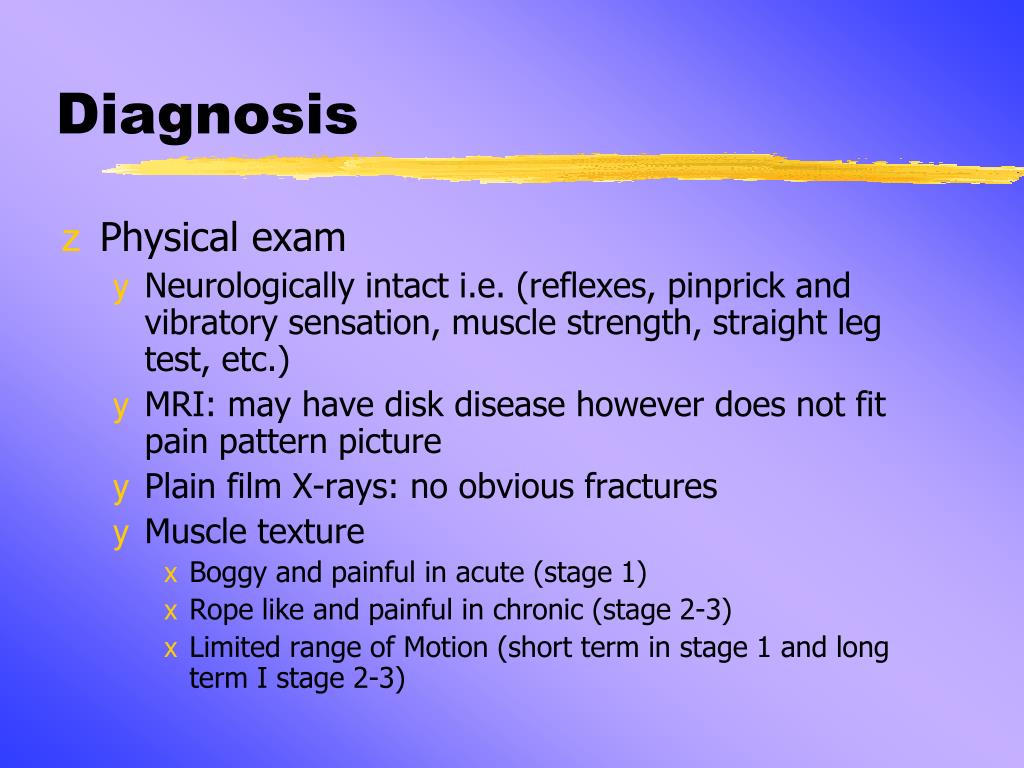 Diagnosis

z Physical exam

y Neurologically intact i.e. (reflexes, pinprick and vibratory sensation, muscle strength, straight leg test, etc.)

y MRI: may have disk disease however does not fit pain pattern picture

y Plain film X-rays: no obvious fractures

y Muscle texture

x Boggy and painful in acute (stage 1)

x Rope like and painful in chronic (stage 2-3)

x Limited range of Motion (short term in stage 1 and long term I stage 2-3)